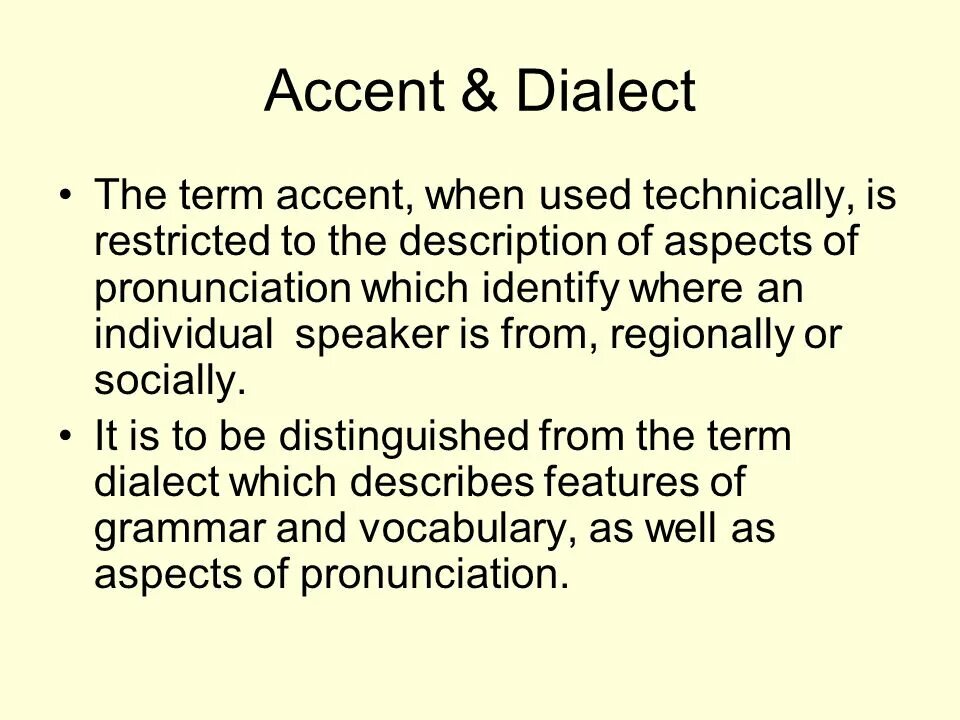 Accent & Dialect

• The term accent, when used technically, is restricted to the description of aspects of pronunciation which identify where an individual speaker is from, regionally or socially.

• It is to be distinguished from the term dialect which describes features of grammar and vocabulary, as well as aspects of pronunciation.